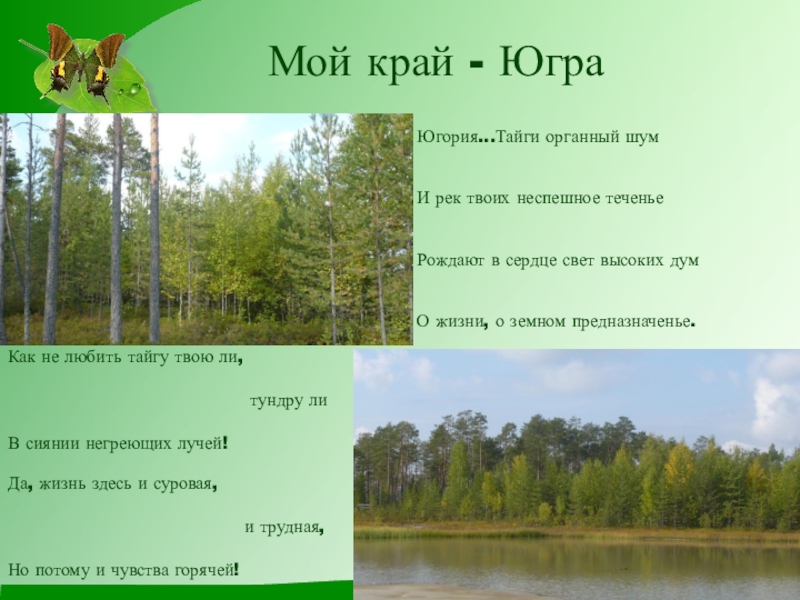 Мой край - Югра

Югория…Тайги органный шум

И рек твоих неспешное теченье

Рождают в сердце свет высоких дум

О жизни, о земном предназначенье.

Как не любить тайгу твою ли,

тундру ли

В сиянии негреющих лучей!

Да, жизнь здесь и суровая,

и трудная,

Но потому и чувства горячей!